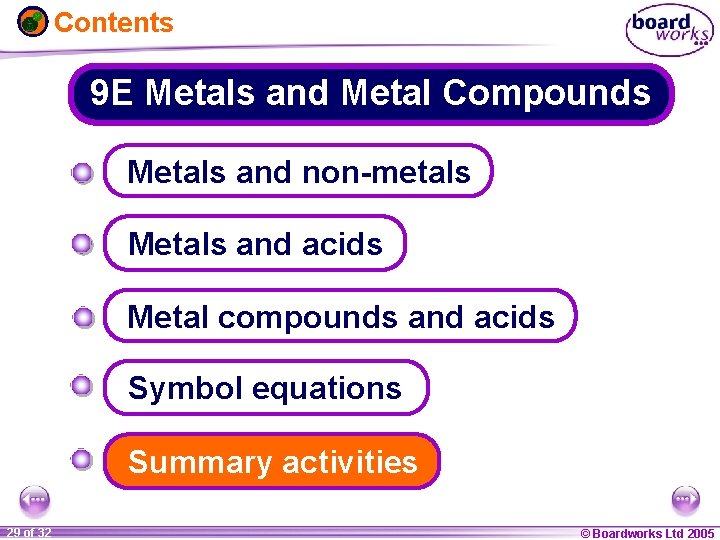 Contents

board works

9E Metals and Metal Compounds

Metals and non-metals

Metals and acids

Metal compounds and acids

Symbol equations

Summary activities

29 of 32

© Boardworks Ltd 2005